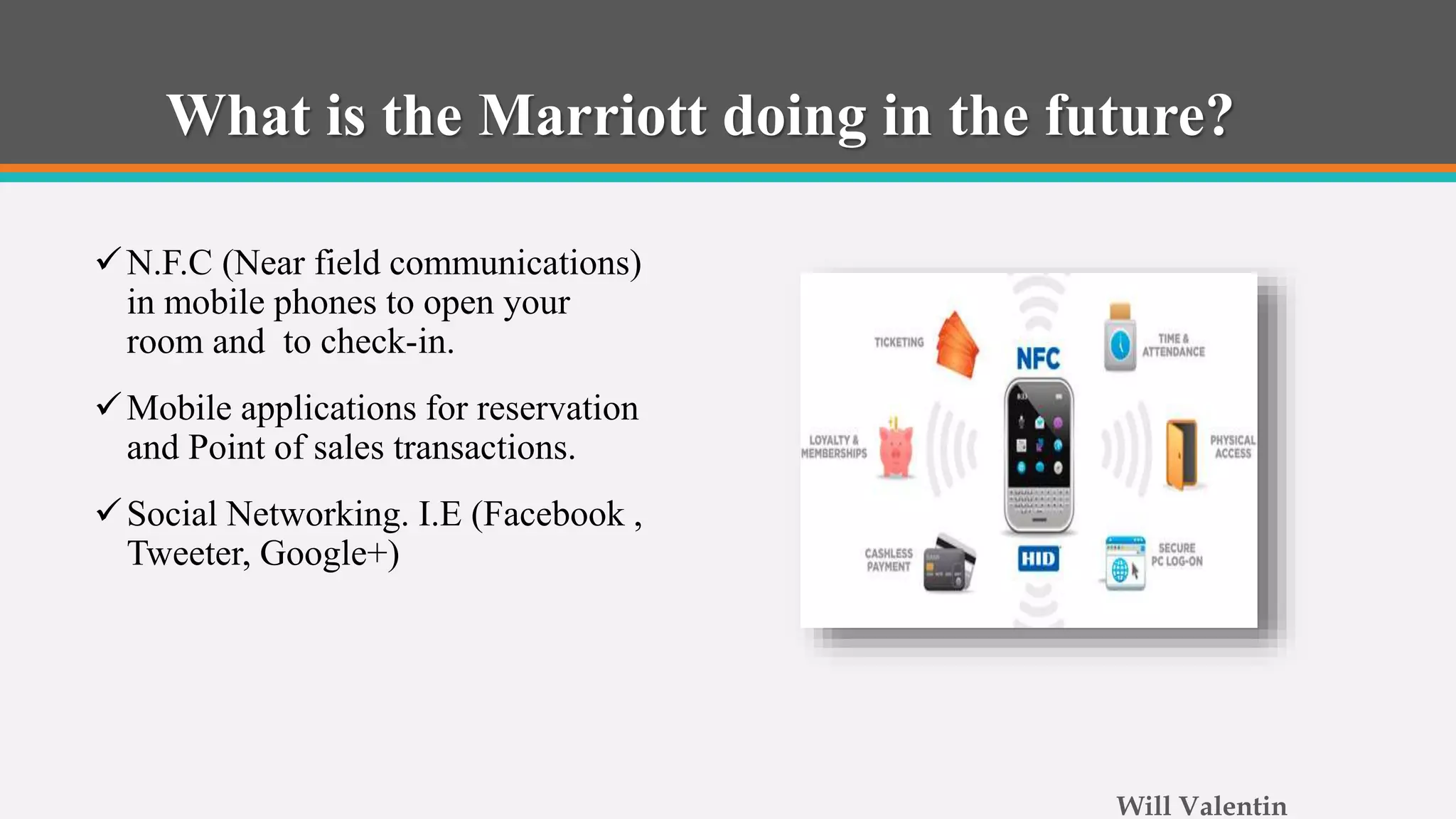 What is the Marriott doing in the future?

✓ N.F.C (Near field communications) in mobile phones to open your room and to check-in.

✓ Mobile applications for reservation and Point of sales transactions.

✓ Social Networking. I.E (Facebook , Tweeter, Google+)

TICKETING

NFC

TIME & ATTENDANCE

LOYALTY & MEMBERSHIPS

PHYSICAL ACCESS

CASHLESS PAYMENT

HID

SECURE PC LOG-ON

Will Valentin